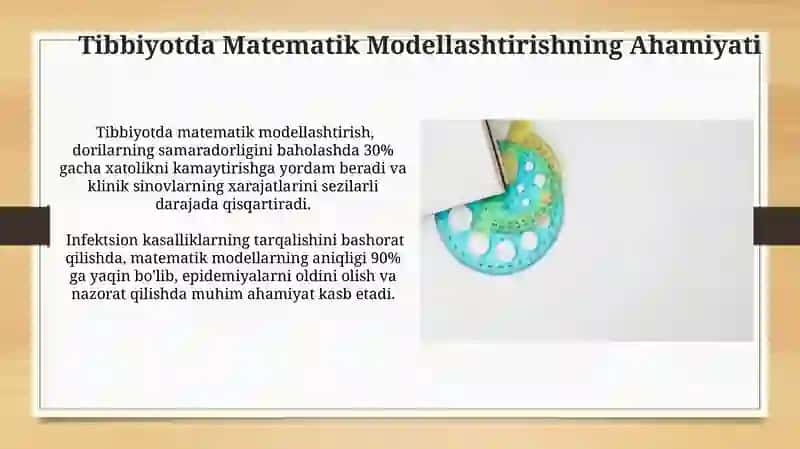 Tibbiyotda Matematik Modellashtirishning Ahamiyati

Tibbiyotda matematik modellashtirish, dorilarning samaradorligini baholashda 30% gacha xatolikni kamaytirishga yordam beradi va klinik sinovlarning xarajatlarini sezilarli darajada qisqartiradi.

Infektsion kasalliklarning tarqalishini bashorat qilishda, matematik modellarning aniqligi 90% ga yaqin bo'lib, epidemiyalarni oldini olish va nazorat qilishda muhim ahamiyat kasb etadi.